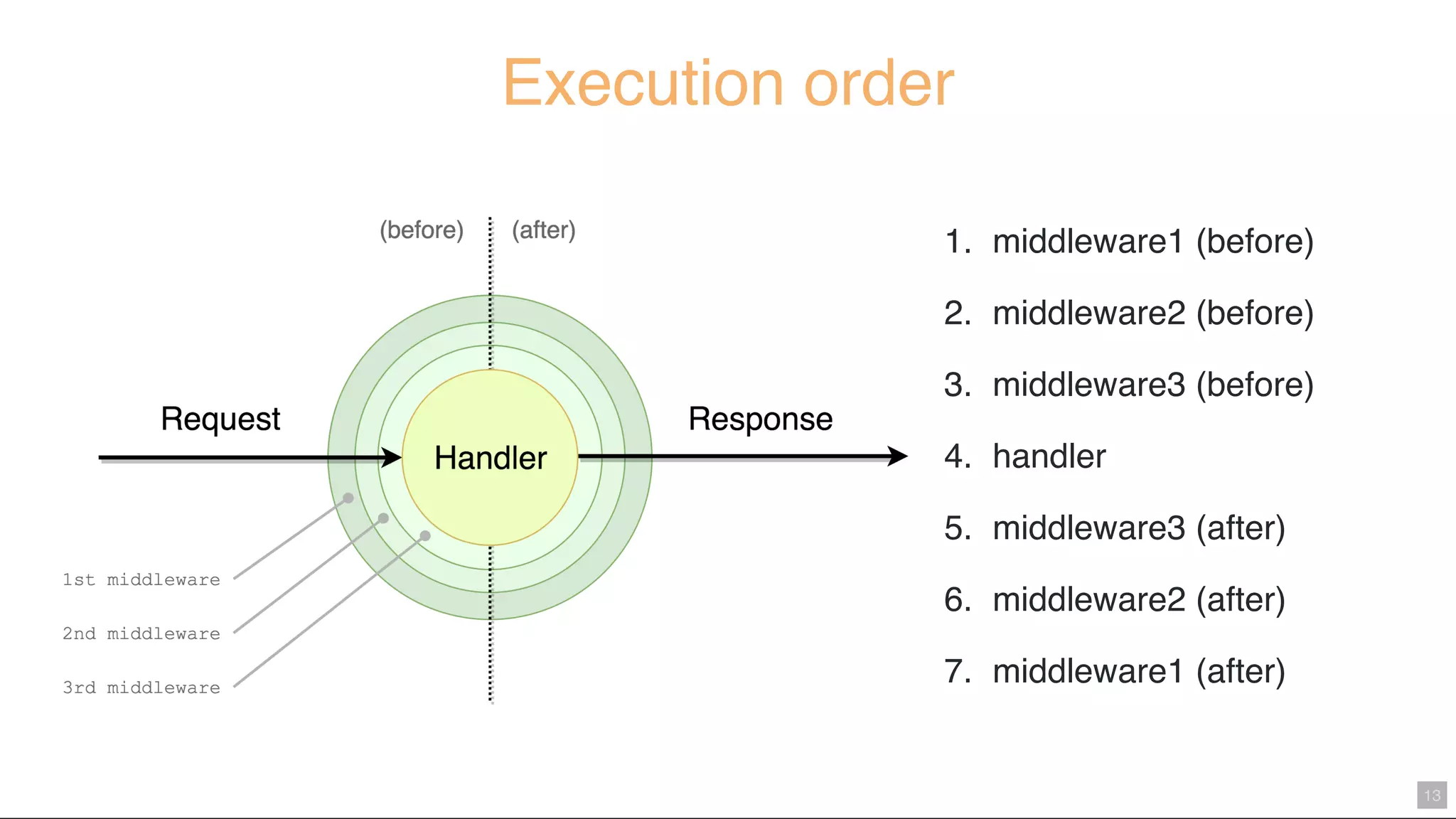 Execution order

(before) (after)

Request

Handler

Response

1st middleware

2nd middleware

3rd middleware

1. middleware1 (before)
2. middleware2 (before)
3. middleware3 (before)
4. handler
5. middleware3 (after)
6. middleware2 (after)
7. middleware1 (after)

13